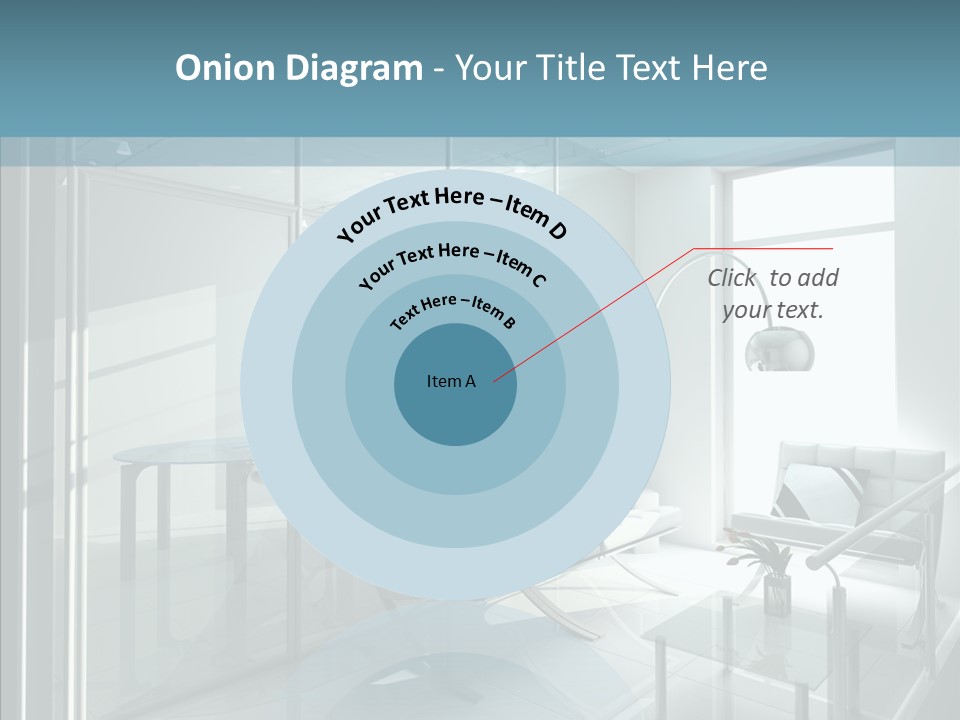 Onion Diagram - Your Title Text Here

Your Text Here – Item D

Your Text Here – Item C

Text Here – Item B

Item A

Click to add your text.